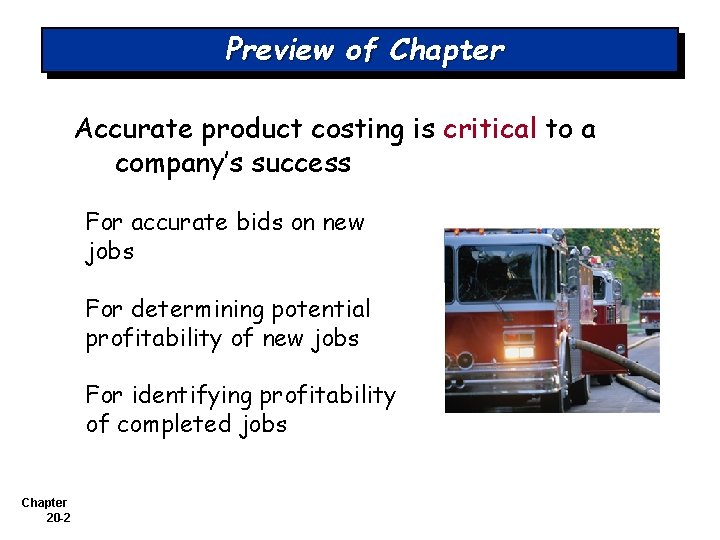 Preview of Chapter

Accurate product costing is critical to a company's success

For accurate bids on new jobs

For determining potential profitability of new jobs

For identifying profitability of completed jobs

Chapter 20-2